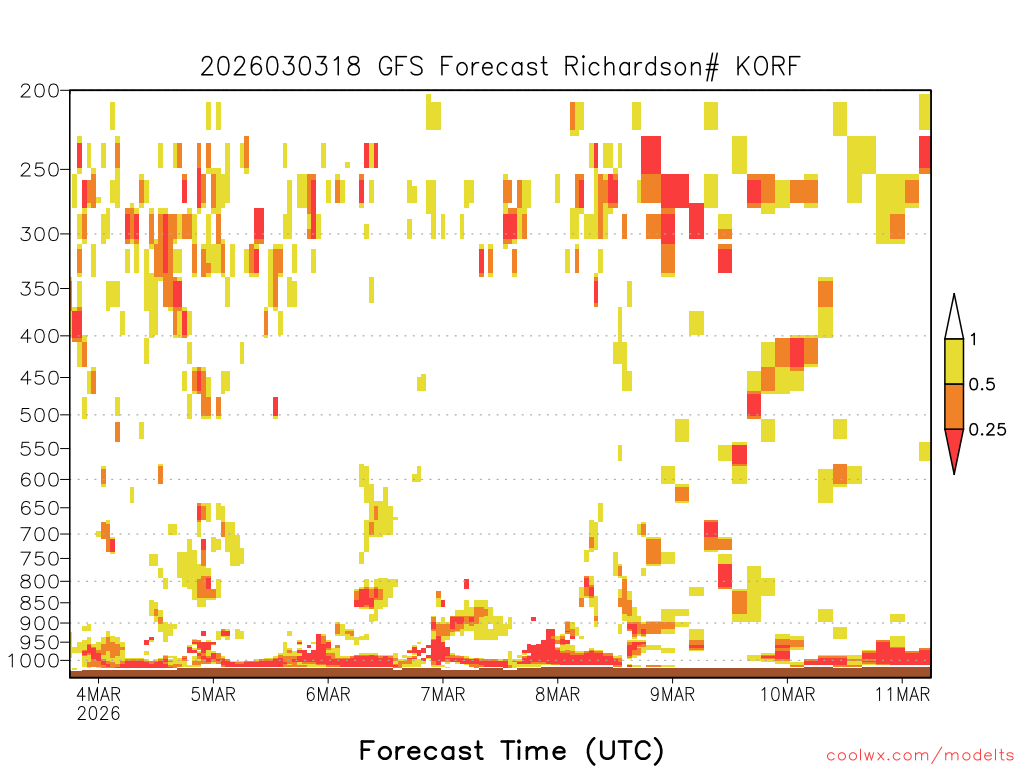 2026030318 GFS Forecast Richardson# KORF

200
250
300
350
400
450
500
550
600
650
700
750
800
850
900
950
1000

1
0.5
0.25

4MAR 2026
5MAR
6MAR
7MAR
8MAR
9MAR
10MAR
11MAR

Forecast Time (UTC)

coolwx.com/modelts